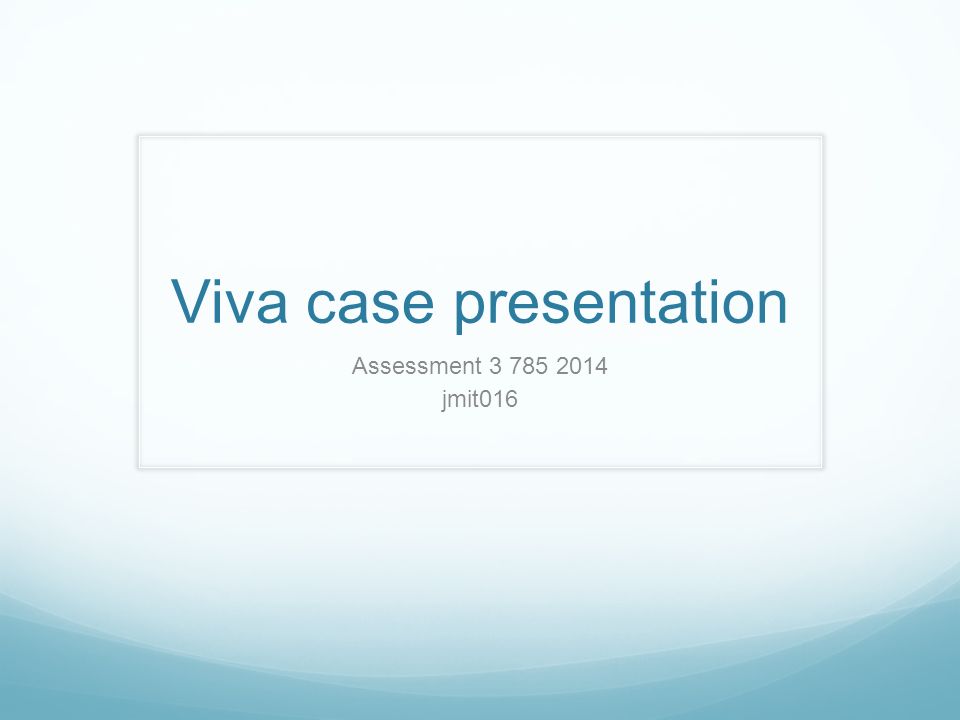 Viva case presentation

Assessment 3 785 2014
jmit016